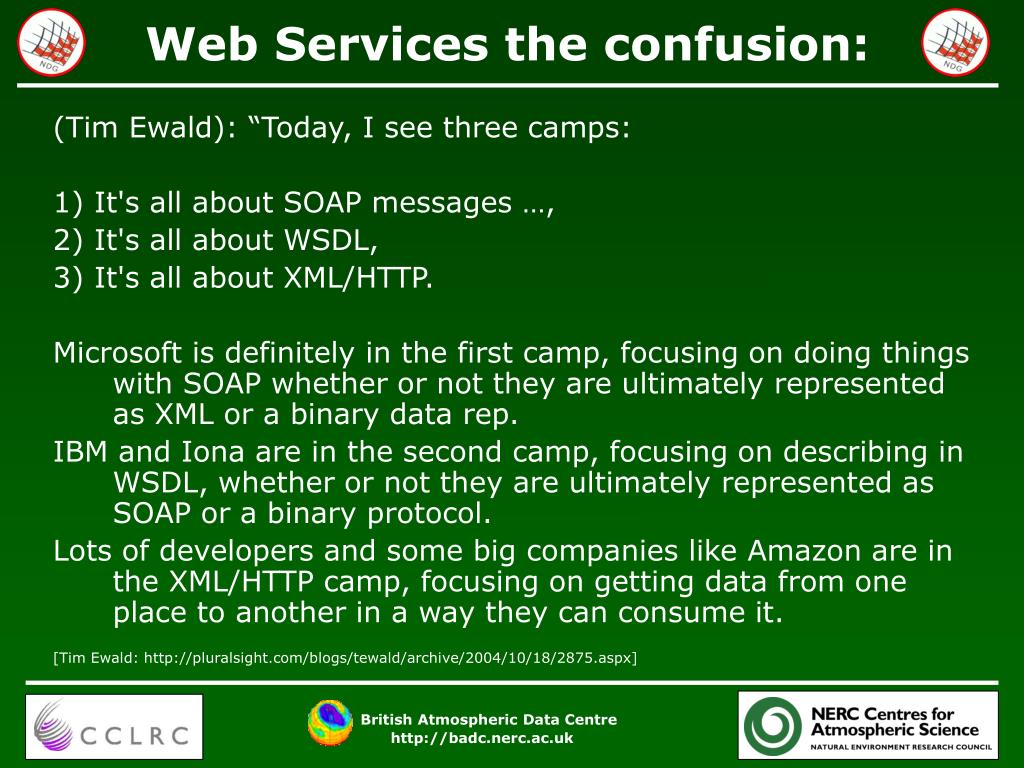 NDG

Web Services the confusion:

NDG

(Tim Ewald): “Today, I see three camps:

1) It's all about SOAP messages …,
2) It's all about WSDL,
3) It's all about XML/HTTP.

Microsoft is definitely in the first camp, focusing on doing things with SOAP whether or not they are ultimately represented as XML or a binary data rep.
IBM and Iona are in the second camp, focusing on describing in WSDL, whether or not they are ultimately represented as SOAP or a binary protocol.
Lots of developers and some big companies like Amazon are in the XML/HTTP camp, focusing on getting data from one place to another in a way they can consume it.

[Tim Ewald: http://pluralsight.com/blogs/tewald/archive/2004/10/18/2875.aspx]

CCLRC

British Atmospheric Data Centre
http://badc.nerc.ac.uk

NERC Centres for Atmospheric Science
NATURAL ENVIRONMENT RESEARCH COUNCIL